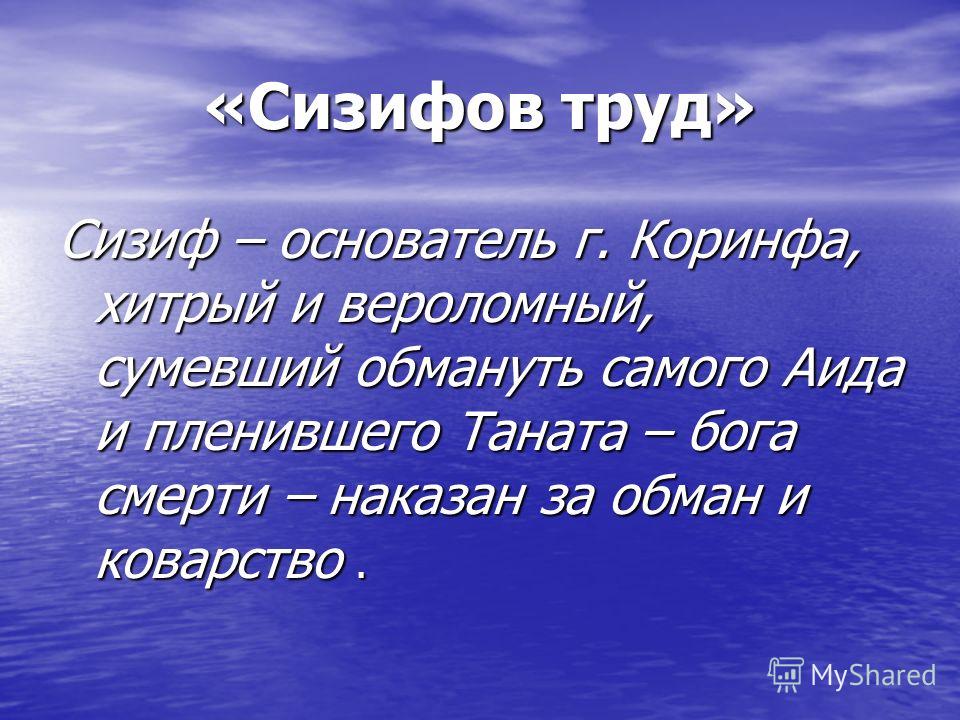 «Сизифов труд»

Сизиф – основатель г. Коринфа, хитрый и вероломный, сумевший обмануть самого Аида и пленившего Таната – бога смерти – наказан за обман и коварство .

MyShared